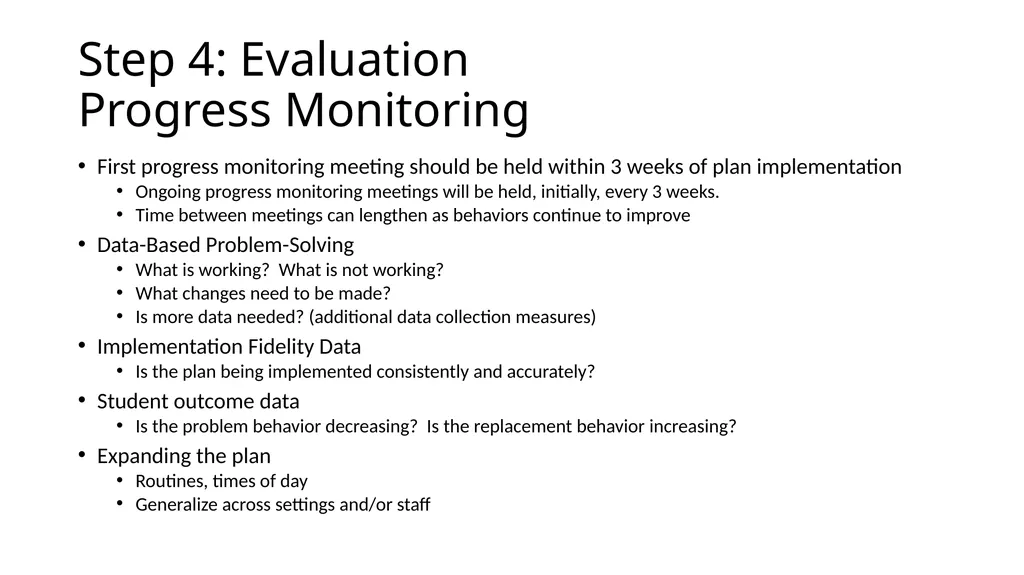 Step 4: Evaluation
Progress Monitoring

• First progress monitoring meeting should be held within 3 weeks of plan implementation
• Ongoing progress monitoring meetings will be held, initially, every 3 weeks.
• Time between meetings can lengthen as behaviors continue to improve
• Data-Based Problem-Solving
• What is working?  What is not working?
• What changes need to be made?
• Is more data needed? (additional data collection measures)
• Implementation Fidelity Data
• Is the plan being implemented consistently and accurately?
• Student outcome data
• Is the problem behavior decreasing?  Is the replacement behavior increasing?
• Expanding the plan
• Routines, times of day
• Generalize across settings and/or staff